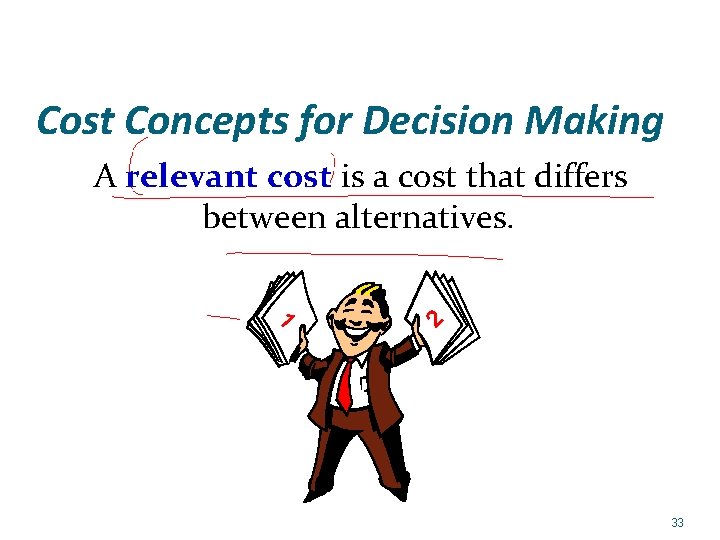 Cost Concepts for Decision Making

A relevant cost is a cost that differs between alternatives.

1

2

33